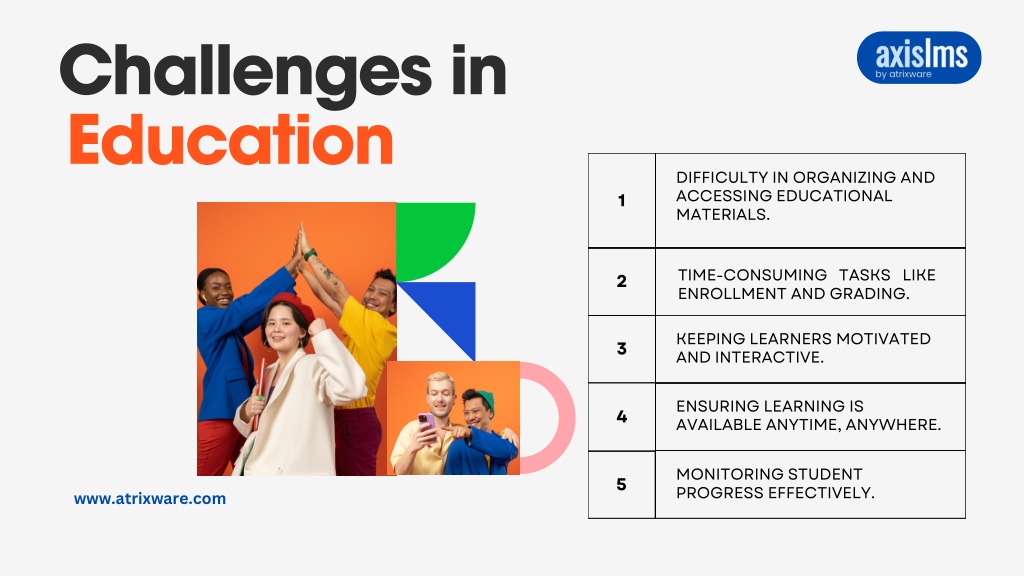 Challenges in Education

axislms
by atrixware

| 1 | DIFFICULTY IN ORGANIZING AND ACCESSING EDUCATIONAL MATERIALS. |
|---|---|
| 2 | TIME-CONSUMING TASKS LIKE ENROLLMENT AND GRADING. |
| 3 | KEEPING LEARNERS MOTIVATED AND INTERACTIVE. |
| 4 | ENSURING LEARNING IS AVAILABLE ANYTIME, ANYWHERE. |
| 5 | MONITORING STUDENT PROGRESS EFFECTIVELY. |

www.atrixware.com